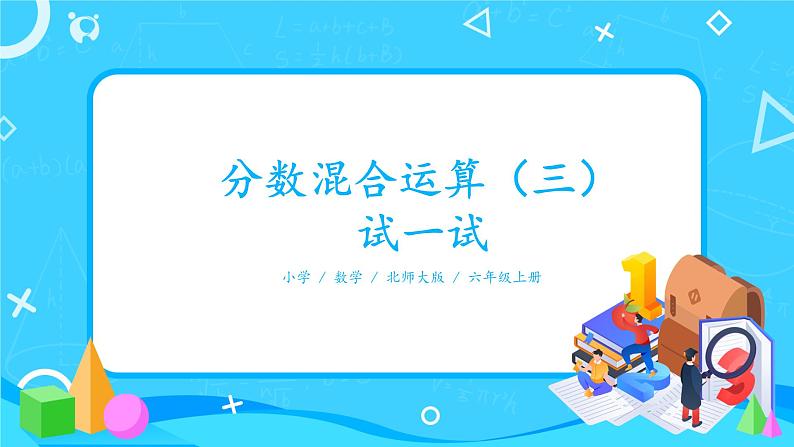 分数混合运算（三）
试一试

小学 / 数学 / 北师大版 / 六年级上册